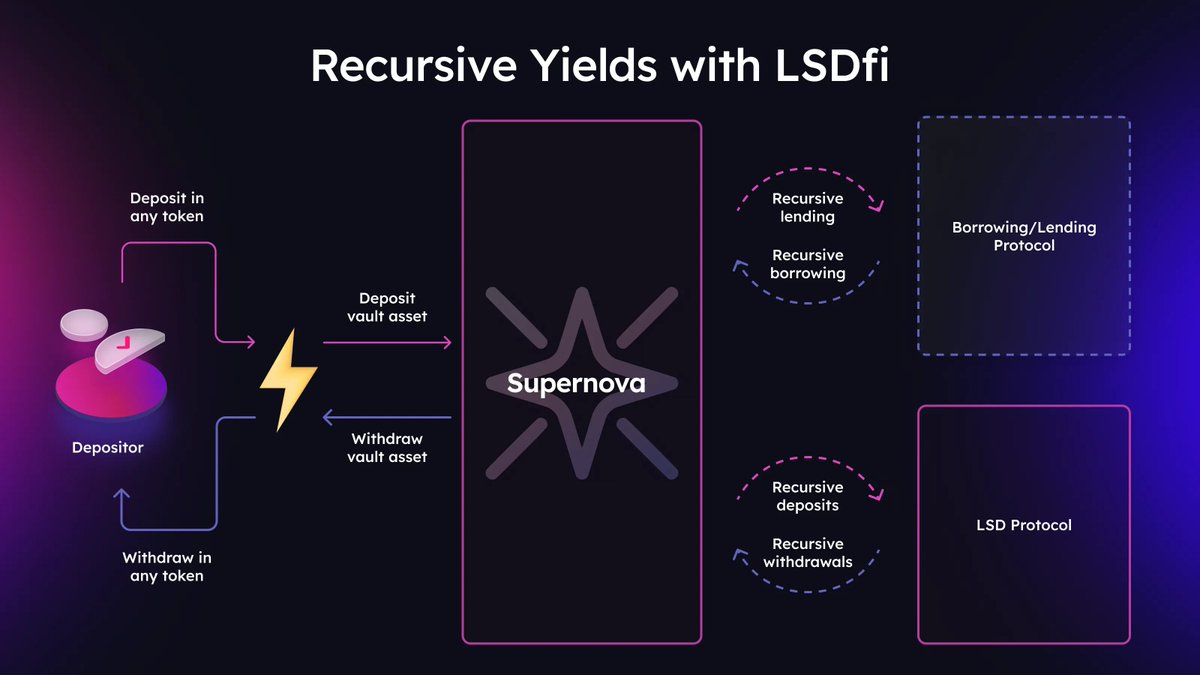 Recursive Yields with LSDfi

Deposit in any token

Depositor

Withdraw in any token

Deposit vault asset

Withdraw vault asset

Supernova

Recursive lending

Recursive borrowing

Borrowing/Lending Protocol

Recursive deposits

Recursive withdrawals

LSD Protocol